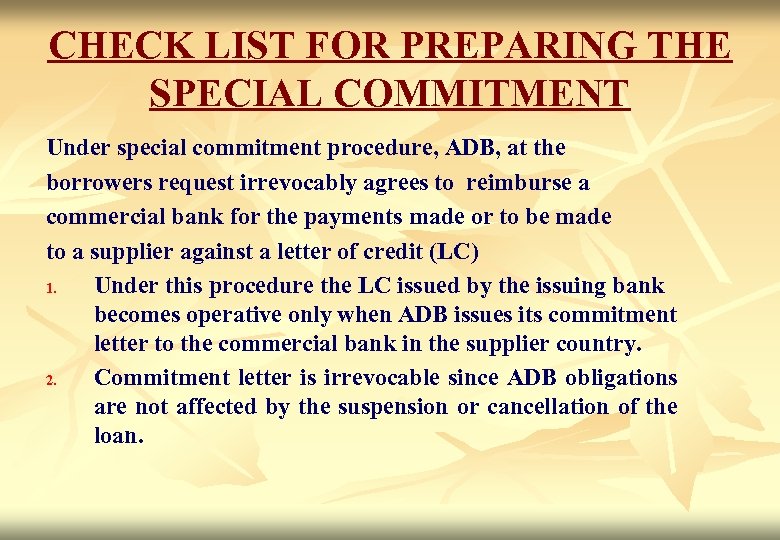 CHECK LIST FOR PREPARING THE SPECIAL COMMITMENT

Under special commitment procedure, ADB, at the borrowers request irrevocably agrees to reimburse a commercial bank for the payments made or to be made to a supplier against a letter of credit (LC)

1. Under this procedure the LC issued by the issuing bank becomes operative only when ADB issues its commitment letter to the commercial bank in the supplier country.

2. Commitment letter is irrevocable since ADB obligations are not affected by the suspension or cancellation of the loan.